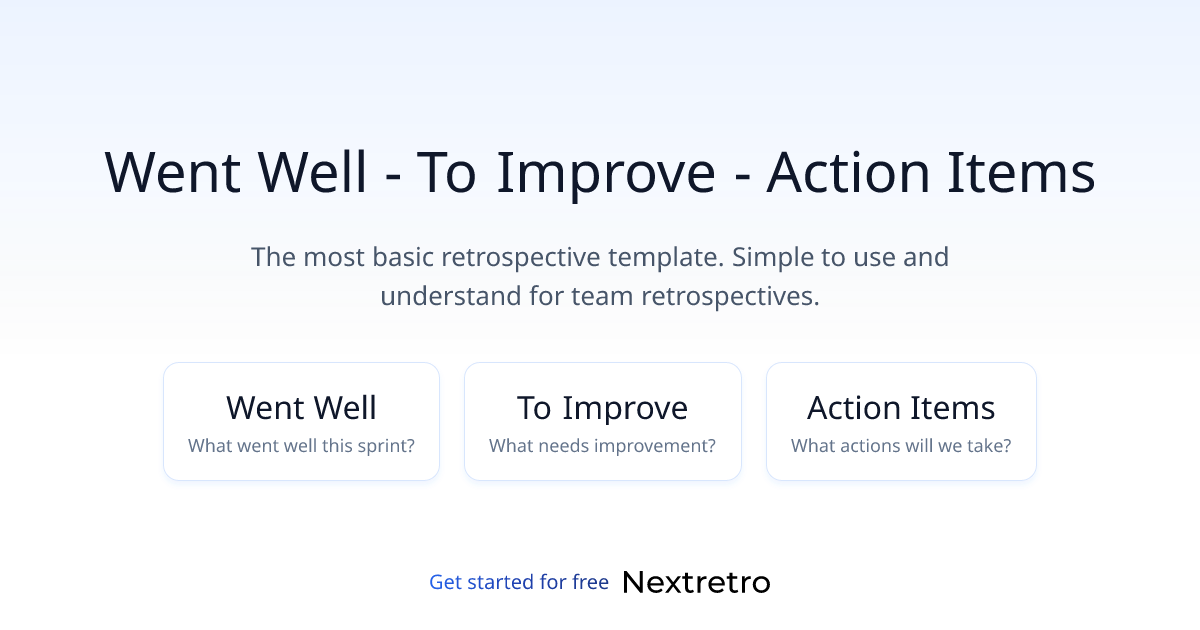 Went Well - To Improve - Action Items

The most basic retrospective template. Simple to use and understand for team retrospectives.

Went Well
What went well this sprint?

To Improve
What needs improvement?

Action Items
What actions will we take?

Get started for free Nextretro